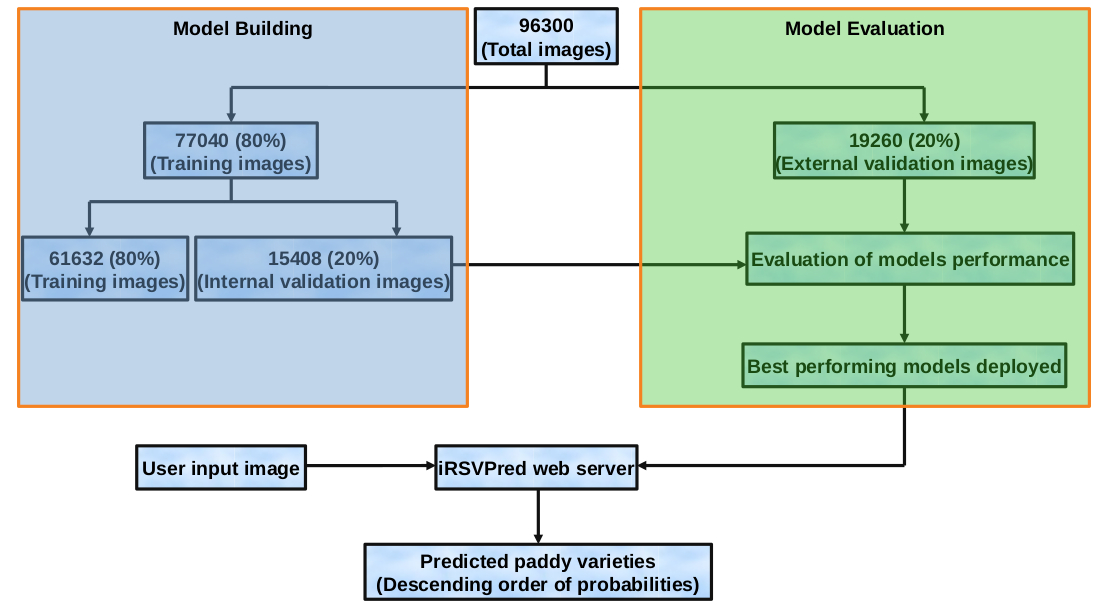 Model Building

96300
(Total images)

Model Evaluation

77040 (80%)
(Training images)

19260 (20%)
(External validation images)

61632 (80%)
(Training images)

15408 (20%)
(Internal validation images)

Evaluation of models performance

Best performing models deployed

User input image

iRSVPred web server

Predicted paddy varieties
(Descending order of probabilities)